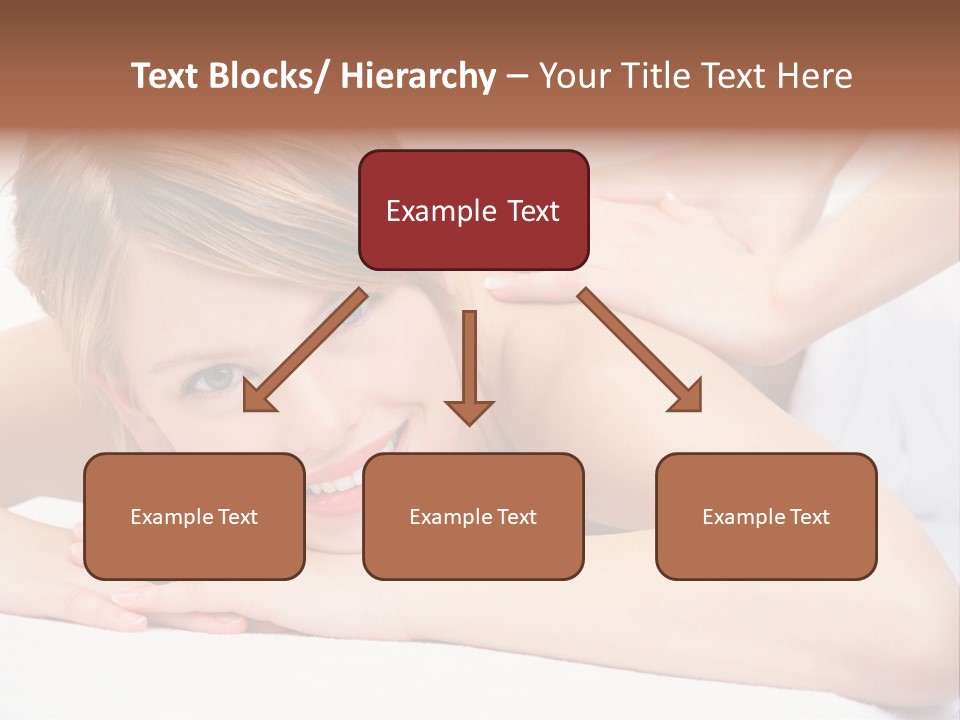 Text Blocks/ Hierarchy – Your Title Text Here

Example Text

Example Text

Example Text

Example Text